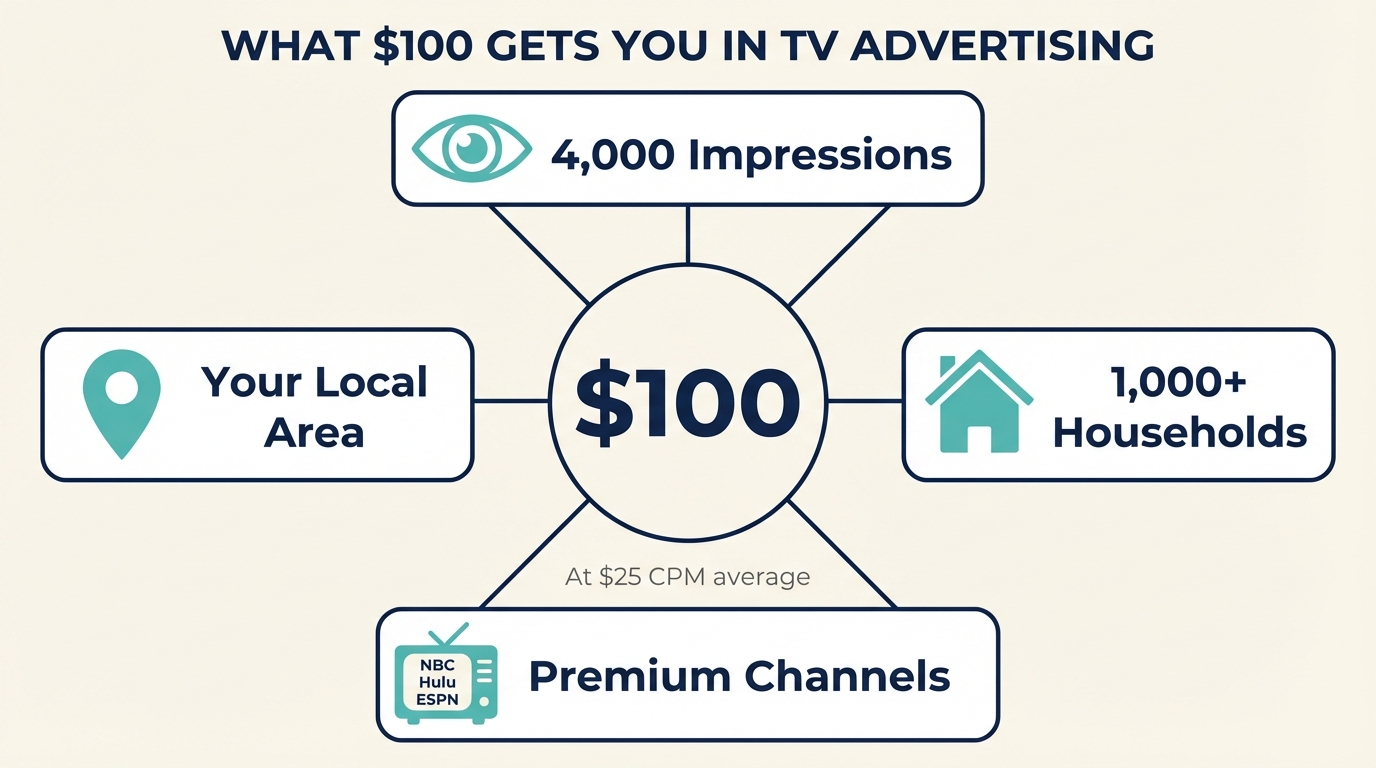 WHAT \$100 GETS YOU IN TV ADVERTISING

4,000 Impressions

Your Local Area

\$100

1,000+ Households

At \$25 CPM average

NBC
Hulu
ESPN

Premium Channels